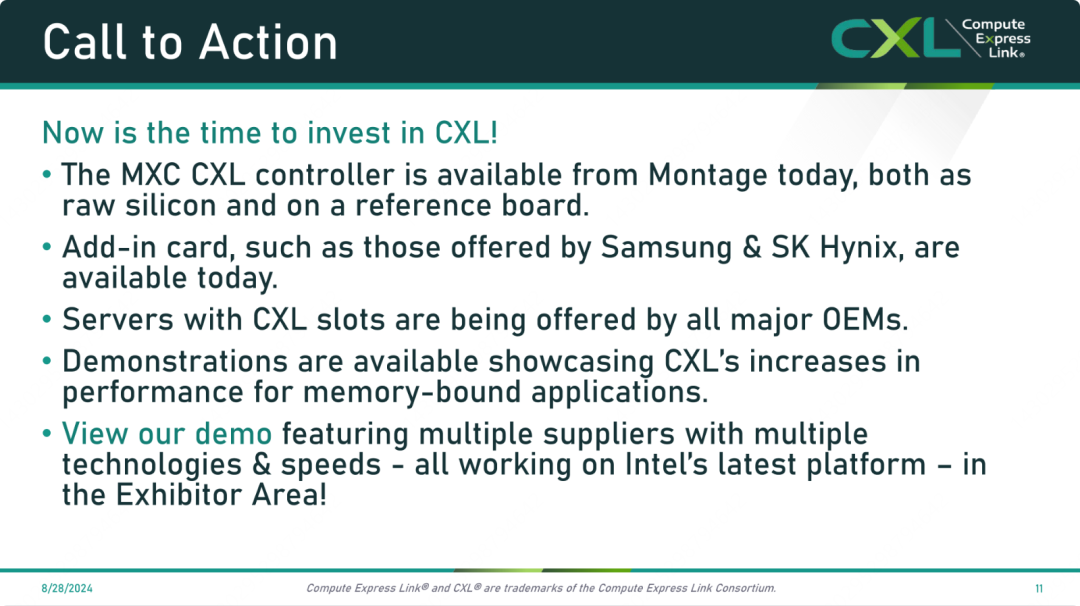 Call to Action

CXL Compute Express Link®

Now is the time to invest in CXL!

• The MXC CXL controller is available from Montage today, both as raw silicon and on a reference board.

• Add-in card, such as those offered by Samsung & SK Hynix, are available today.

• Servers with CXL slots are being offered by all major OEMs.

• Demonstrations are available showcasing CXL's increases in performance for memory-bound applications.

• View our demo featuring multiple suppliers with multiple technologies & speeds - all working on Intel's latest platform – in the Exhibitor Area!

8/28/2024

Compute Express Link® and CXL® are trademarks of the Compute Express Link Consortium.

11